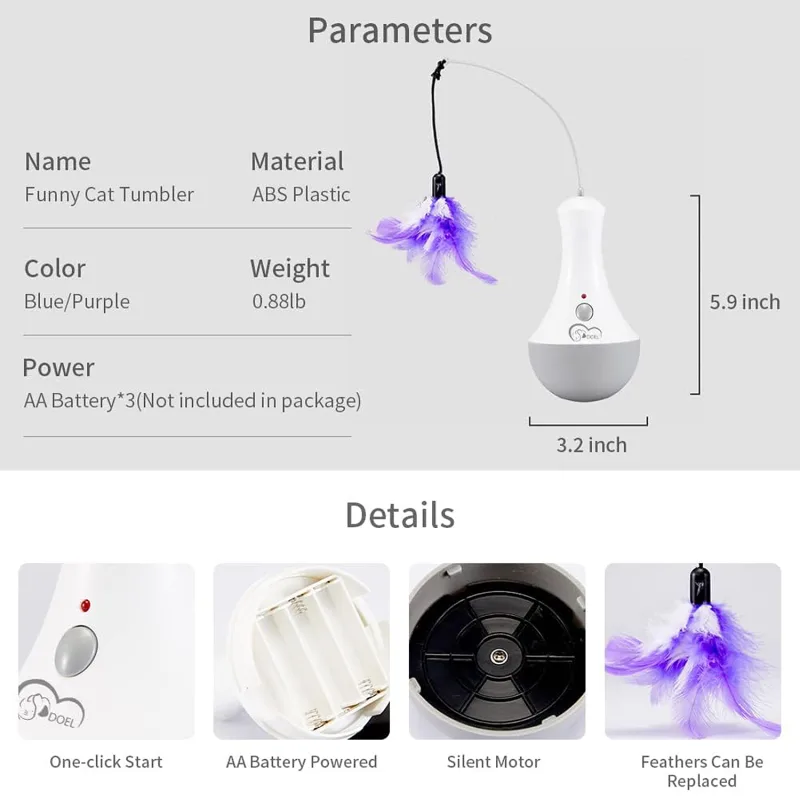 Parameters

Name
Funny Cat Tumbler

Material
ABS Plastic

Color
Blue/Purple

Weight
0.88lb

Power
AA Battery*3(Not included in package)

5.9 inch

3.2 inch

Details

One-click Start

AA Battery Powered

Silent Motor

Feathers Can Be Replaced